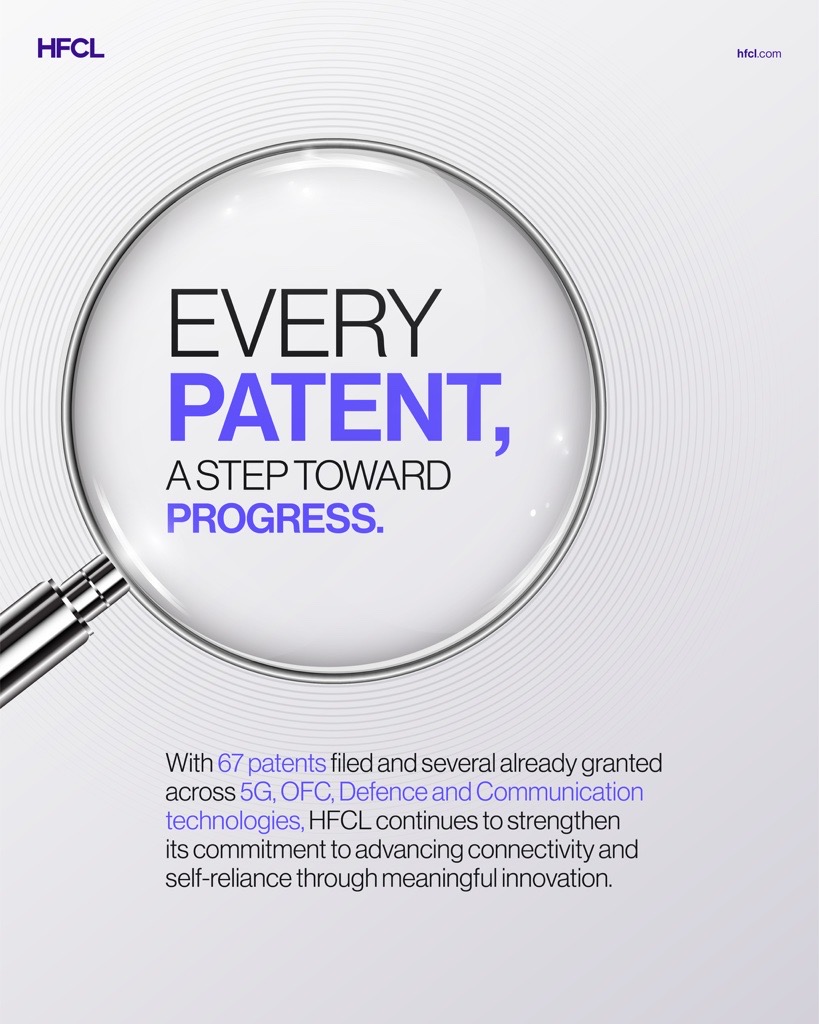 HFCL

hfcl.com

EVERY PATENT, A STEP TOWARD PROGRESS.

With 67 patents filed and several already granted across 5G, OFC, Defence and Communication technologies, HFCL continues to strengthen its commitment to advancing connectivity and self-reliance through meaningful innovation.